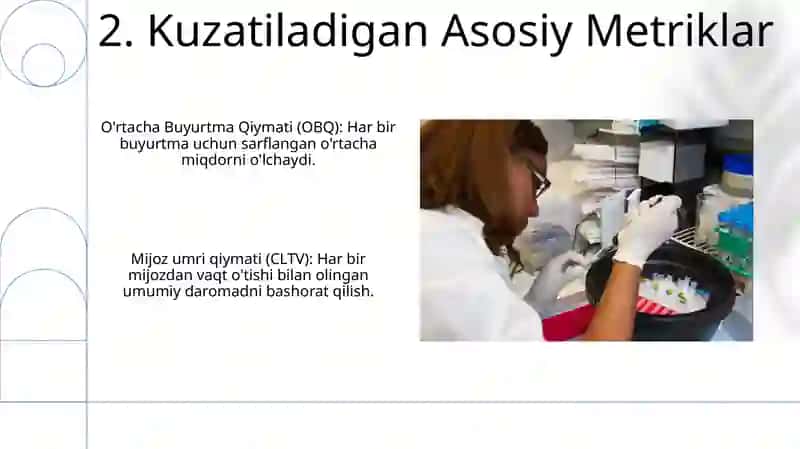 2. Kuzatiladigan Asosiy Metriklar

O'rtacha Buyurtma Qiymati (OBQ): Har bir buyurtma uchun sarflangan o'rtacha miqdorni o'lchaydi.

Mijoz umri qiymati (CLTV): Har bir mijozdan vaqt o'tishi bilan olingan umumiy daromadni bashorat qilish.